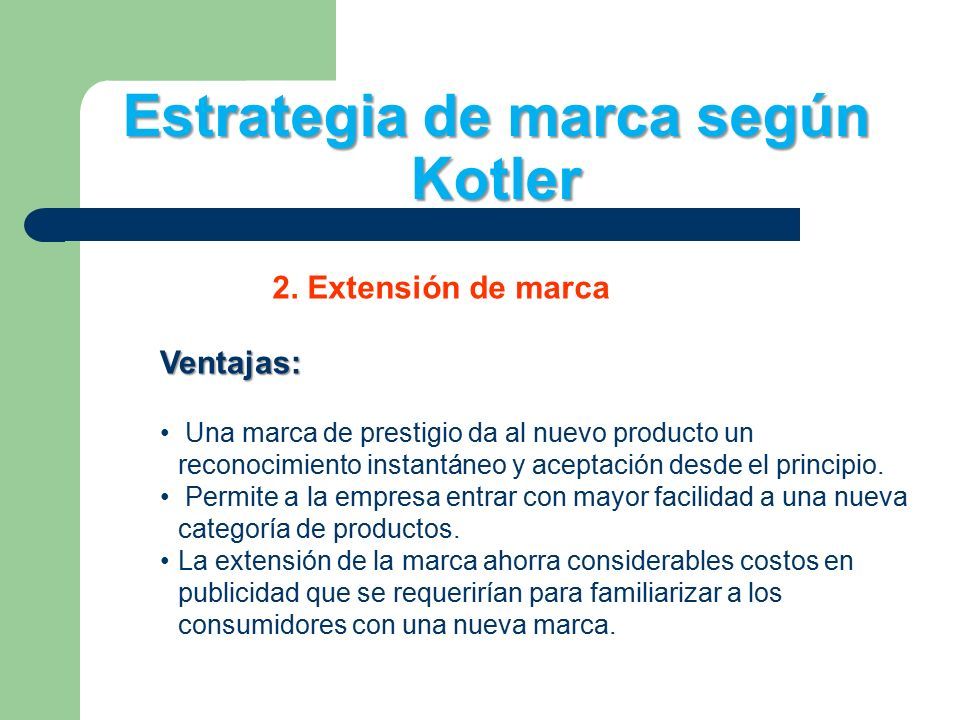 Estrategia de marca según Kotler

2. Extensión de marca

Ventajas:

• Una marca de prestigio da al nuevo producto un reconocimiento instantáneo y aceptación desde el principio.
• Permite a la empresa entrar con mayor facilidad a una nueva categoría de productos.
• La extensión de la marca ahorra considerables costos en publicidad que se requerirían para familiarizar a los consumidores con una nueva marca.